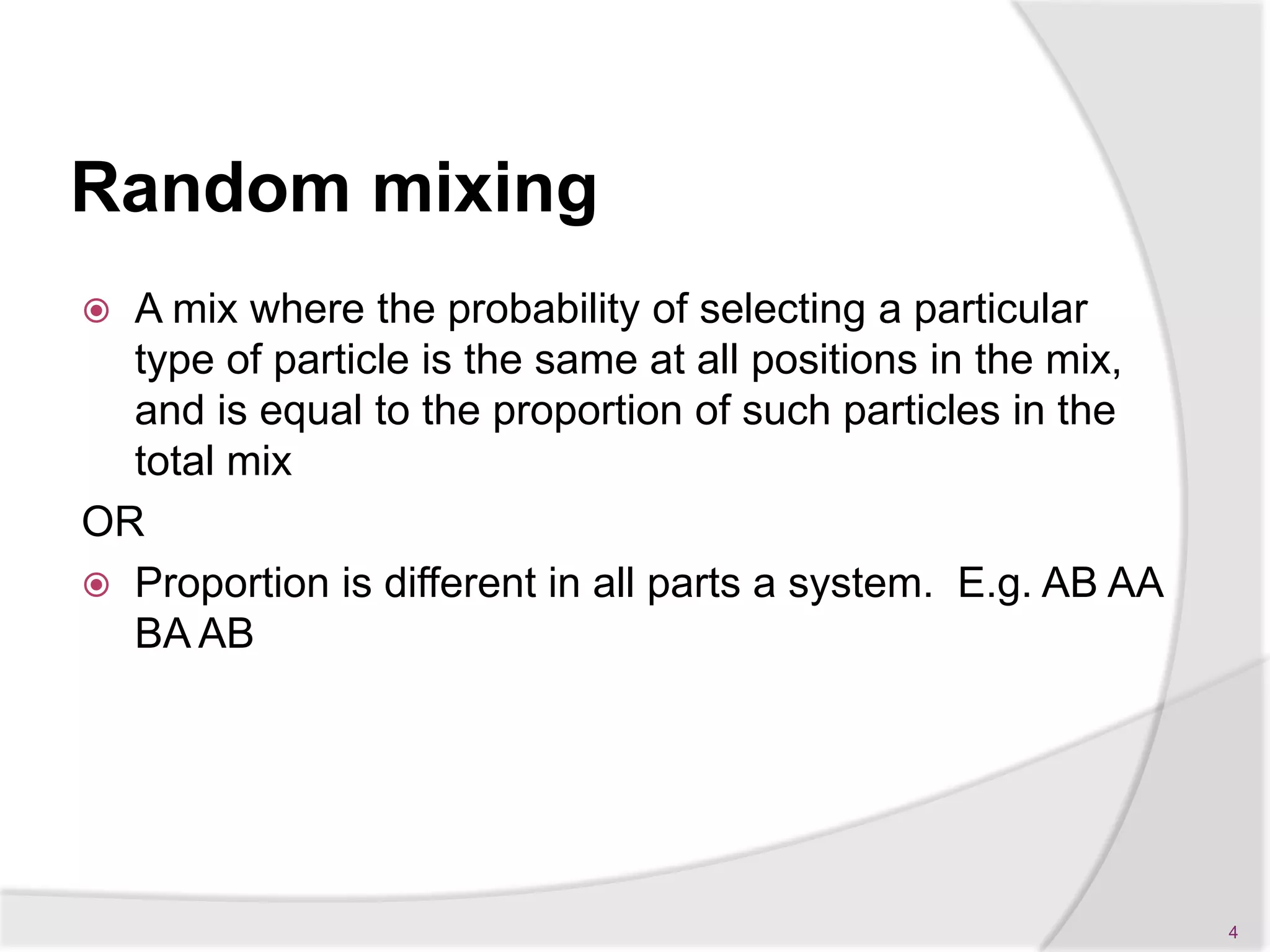 Random mixing

A mix where the probability of selecting a particular type of particle is the same at all positions in the mix, and is equal to the proportion of such particles in the total mix

OR

Proportion is different in all parts a system.  E.g. AB AA BA AB

4